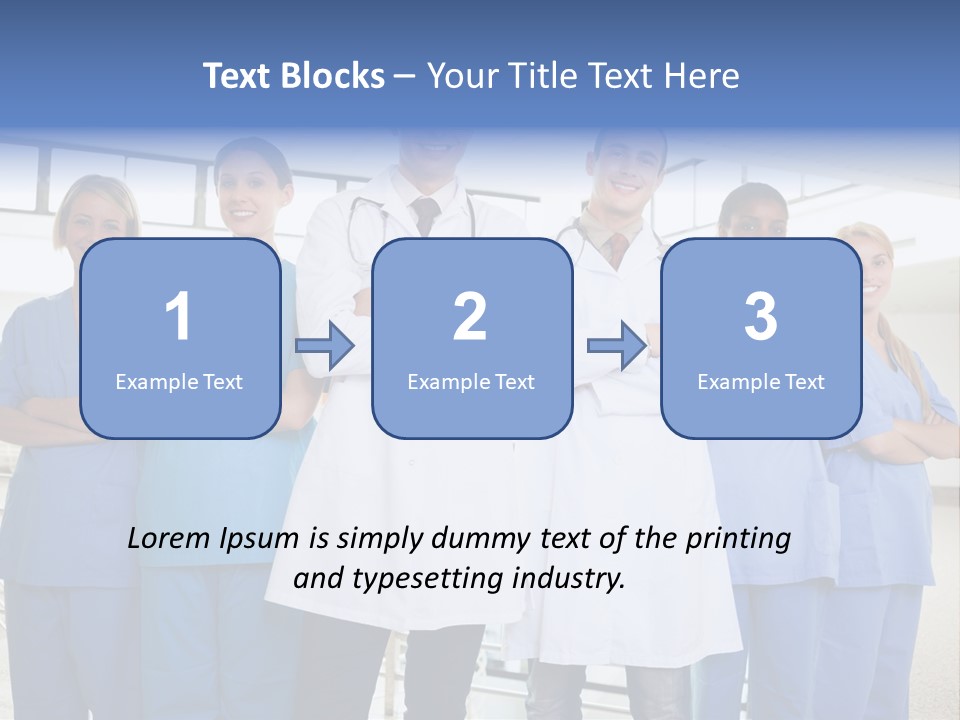 Text Blocks – Your Title Text Here

1
Example Text

2
Example Text

3
Example Text

Lorem Ipsum is simply dummy text of the printing and typesetting industry.